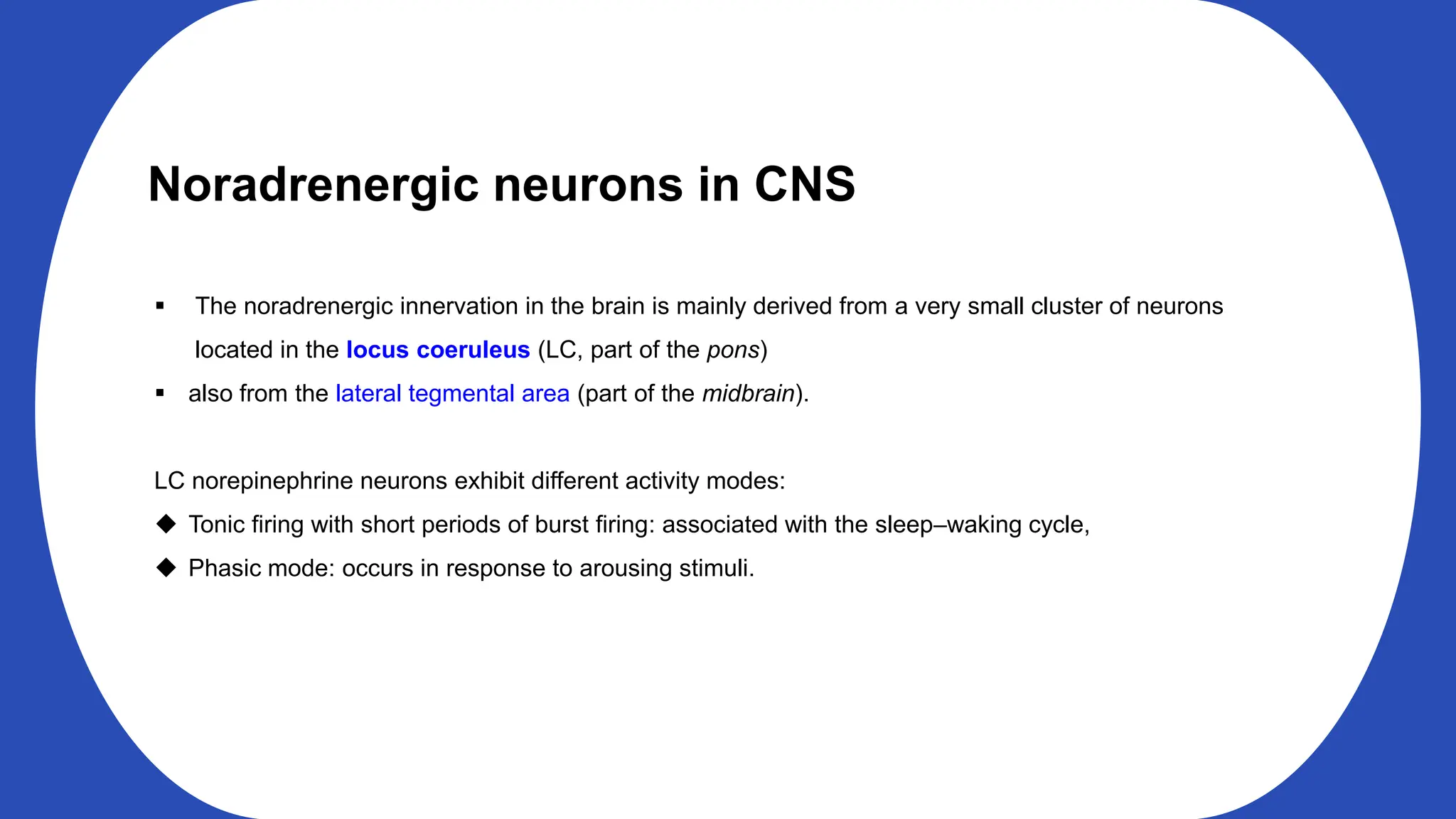 Noradrenergic neurons in CNS

▪ The noradrenergic innervation in the brain is mainly derived from a very small cluster of neurons located in the locus coeruleus (LC, part of the pons)
▪ also from the lateral tegmental area (part of the midbrain).

LC norepinephrine neurons exhibit different activity modes:
◆ Tonic firing with short periods of burst firing: associated with the sleep–waking cycle,
◆ Phasic mode: occurs in response to arousing stimuli.